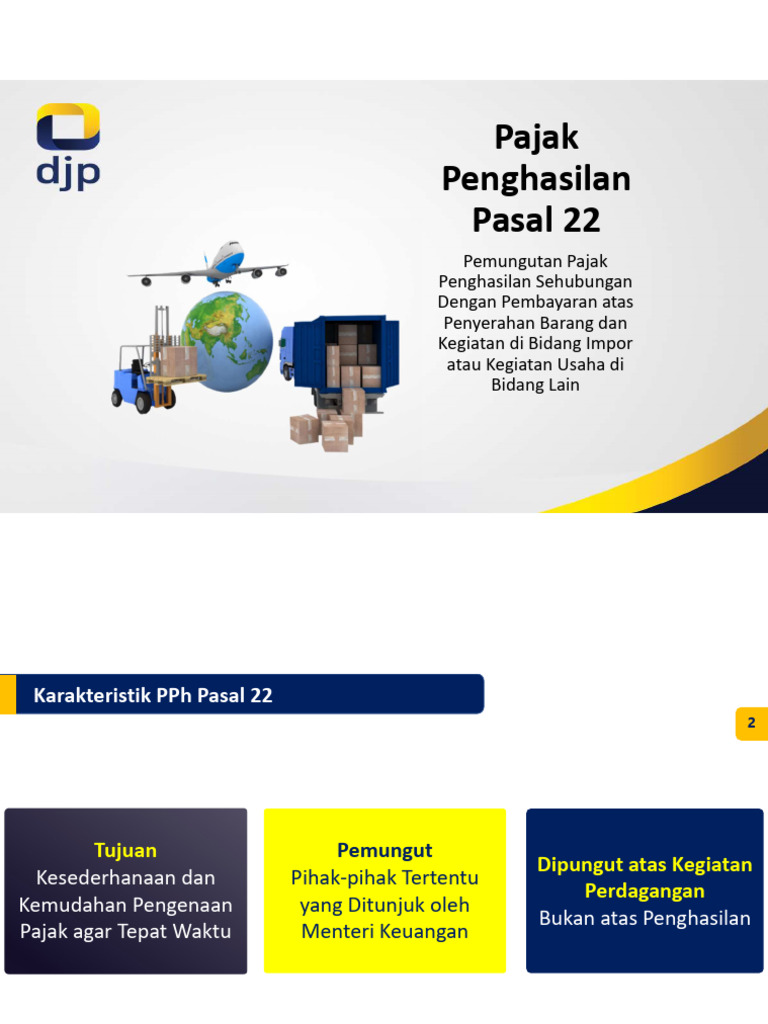 djp

Pajak Penghasilan Pasal 22

Pemungutan Pajak Penghasilan Sehubungan Dengan Pembayaran atas Penyerahan Barang dan Kegiatan di Bidang Impor atau Kegiatan Usaha di Bidang Lain

Karakteristik PPh Pasal 22

2

Tujuan
Kesederhanaan dan Kemudahan Pengenaan Pajak agar Tepat Waktu

Pemungut
Pihak-pihak Tertentu yang Ditunjuk oleh Menteri Keuangan

Dipungut atas Kegiatan Perdagangan
Bukan atas Penghasilan